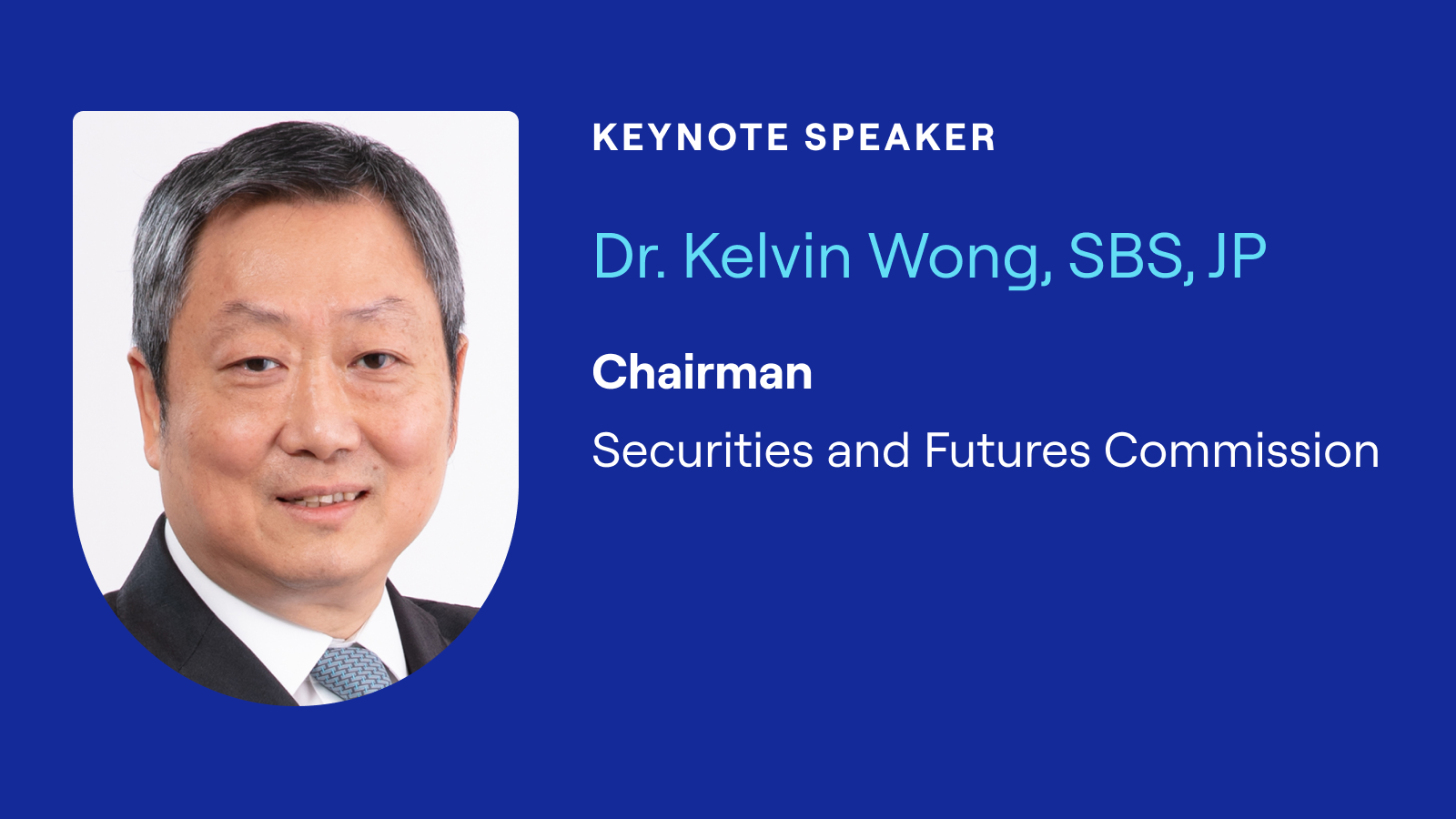 KEYNOTE SPEAKER

Dr. Kelvin Wong, SBS, JP

Chairman

Securities and Futures Commission